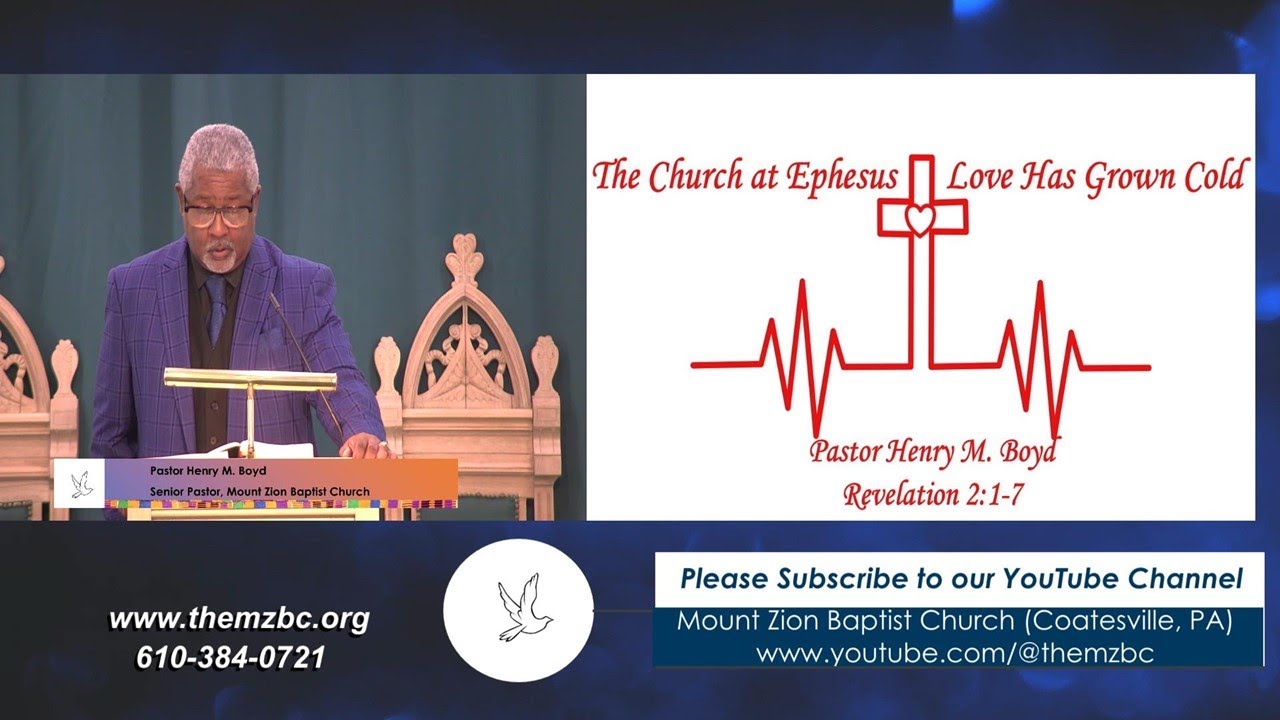 Pastor Henry M. Boyd
Senior Pastor, Mount Zion Baptist Church

The Church at Ephesus Love Has Grown Cold

Pastor Henry M. Boyd
Revelation 2:1-7

www.themzbc.org
610-384-0721

Please Subscribe to our YouTube Channel
Mount Zion Baptist Church (Coatesville, PA)
www.youtube.com/@themzbc